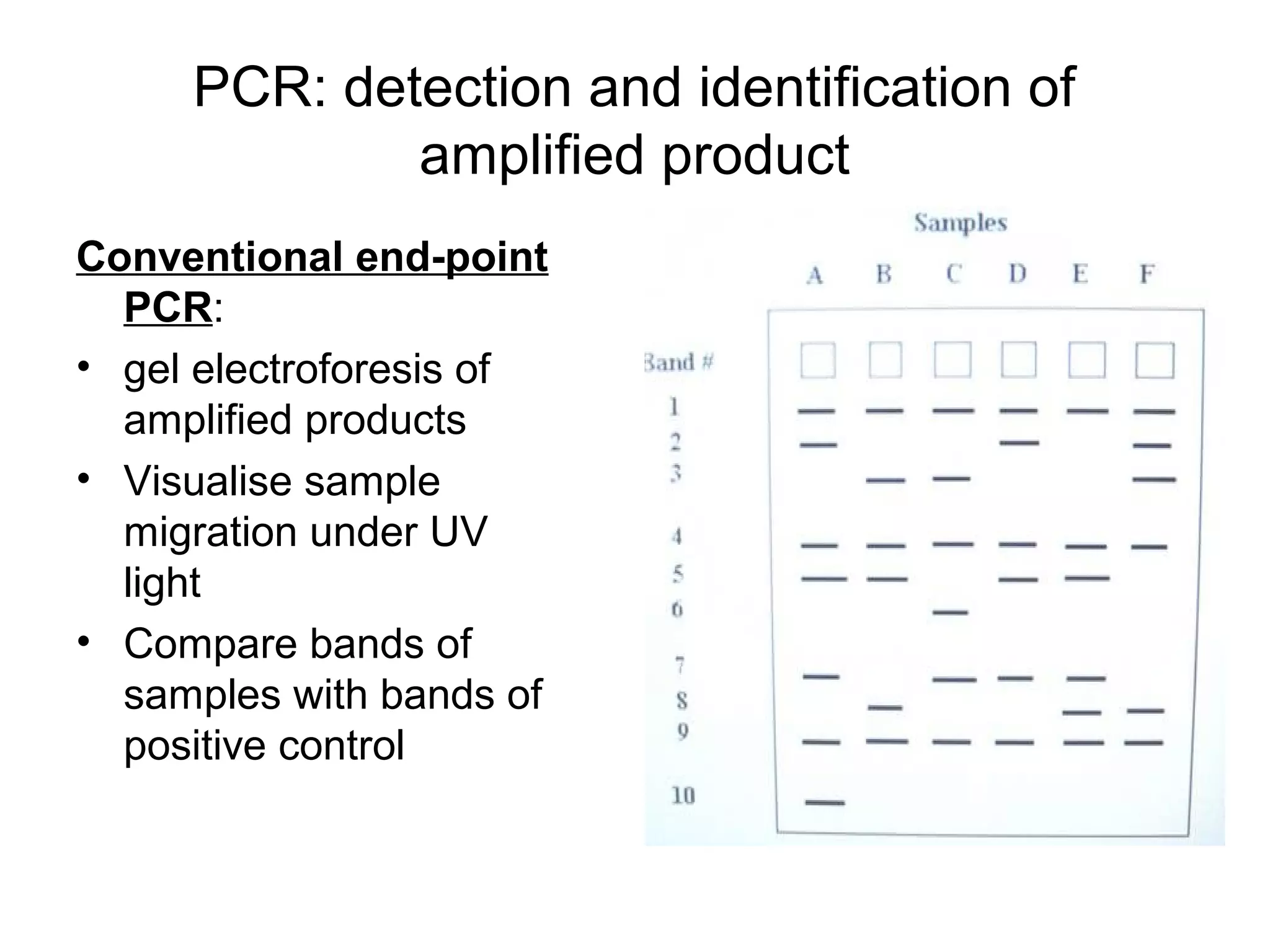 PCR: detection and identification of amplified product

Conventional end-point PCR:

• gel electroforesis of amplified products
• Visualise sample migration under UV light
• Compare bands of samples with bands of positive control

Samples

A B C D E F

Band #

1
2
3
4
5
6
7
8
9
10